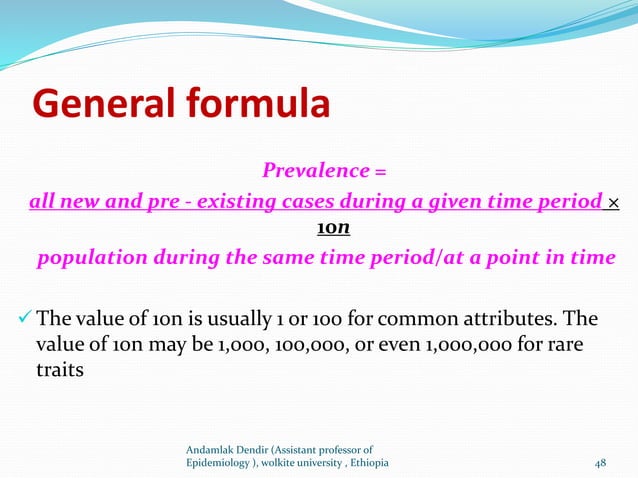 General formula

Prevalence =

all new and pre - existing cases during a given time period × 10n

population during the same time period/at a point in time

✓ The value of 10n is usually 1 or 100 for common attributes. The value of 10n may be 1,000, 100,000, or even 1,000,000 for rare traits

Andamlak Dendir (Assistant professor of Epidemiology ), wolkite university , Ethiopia

48